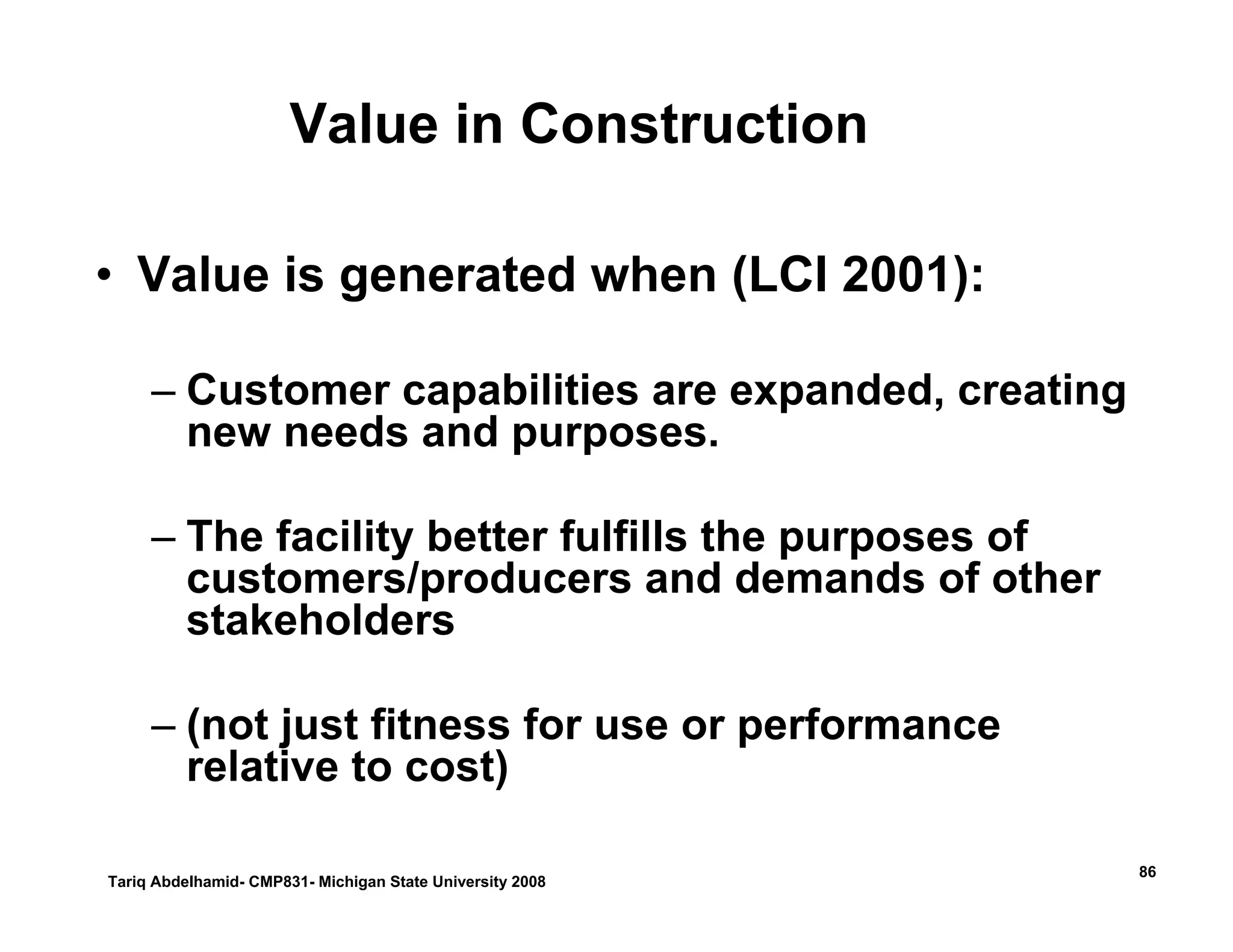 Value in Construction

• Value is generated when (LCI 2001):

– Customer capabilities are expanded, creating new needs and purposes.

– The facility better fulfills the purposes of customers/producers and demands of other stakeholders

– (not just fitness for use or performance relative to cost)

Tariq Abdelhamid- CMP831- Michigan State University 2008

86